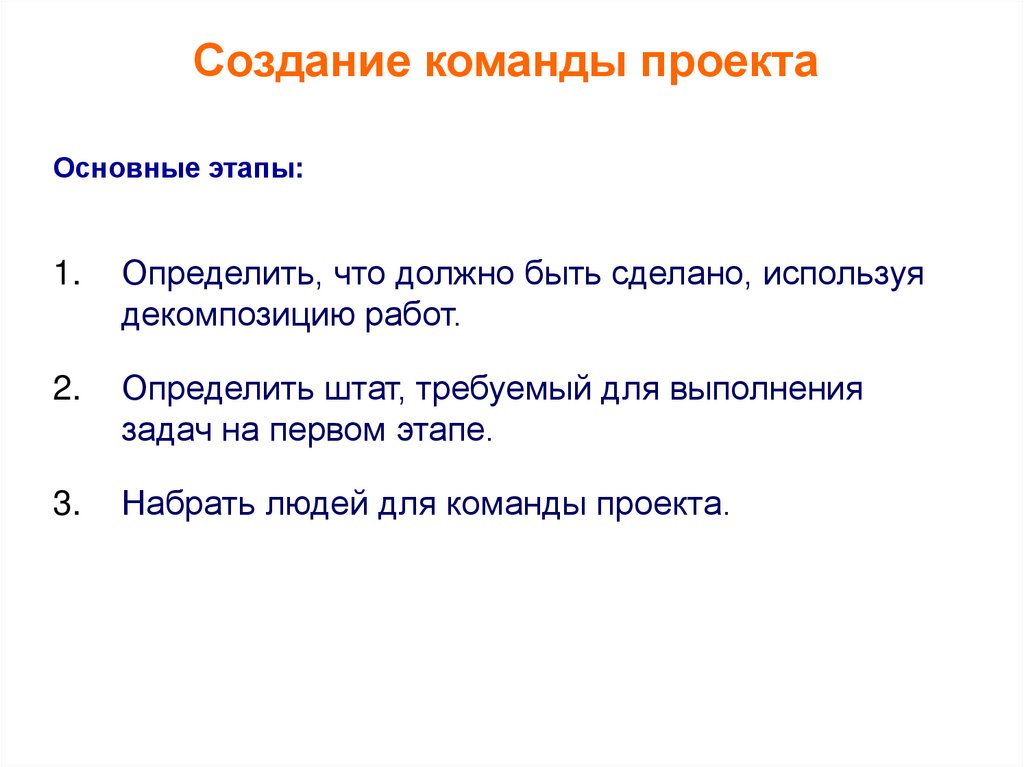 Создание команды проекта

Основные этапы:

1. Определить, что должно быть сделано, используя декомпозицию работ.

2. Определить штат, требуемый для выполнения задач на первом этапе.

3. Набрать людей для команды проекта.